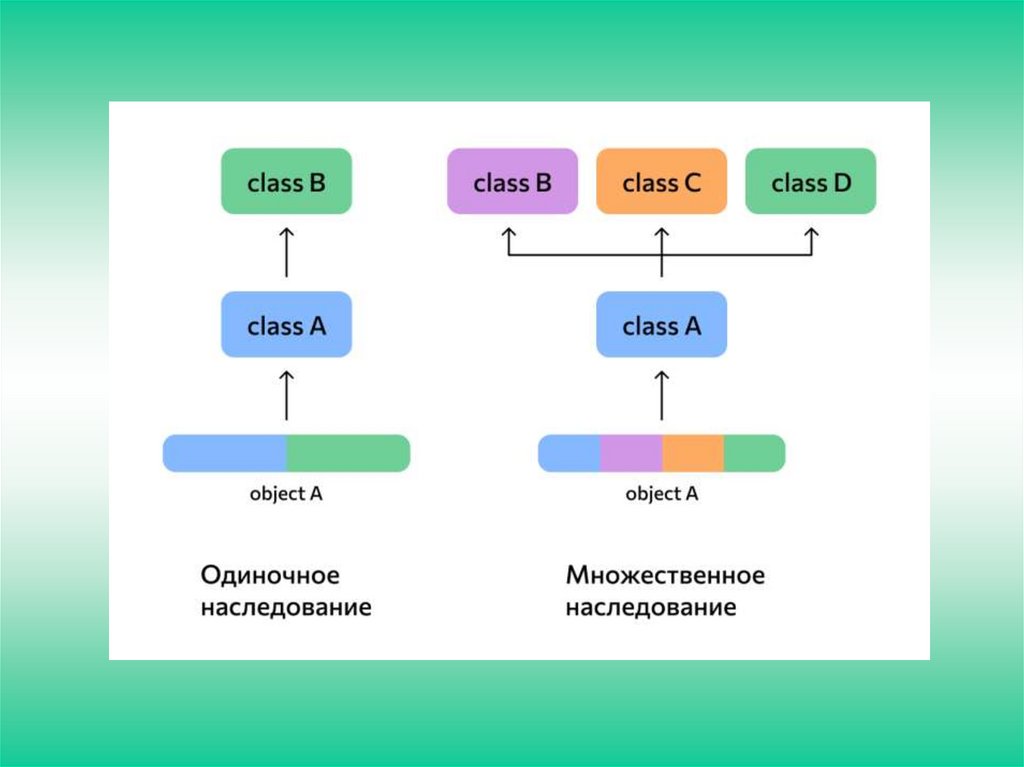 class B

class A

object A

Одиночное наследование

class B

class C

class D

class A

object A

Множественное наследование